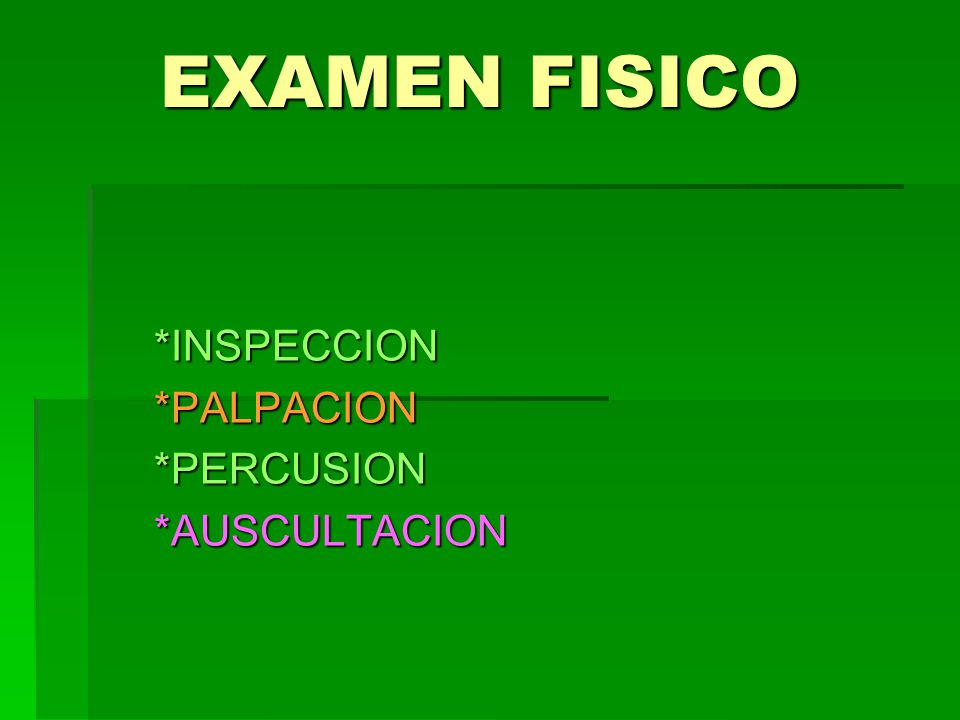 EXAMEN FISICO

*INSPECCION
*PALPACION
*PERCUSION
*AUSCULTACION